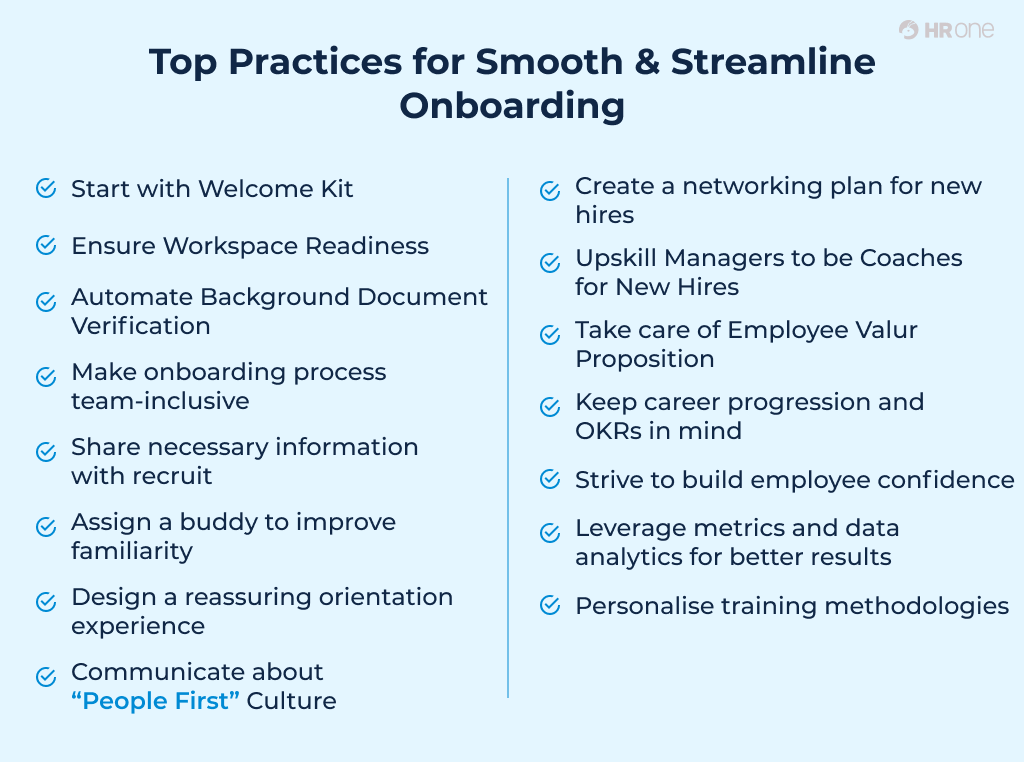 HR one

Top Practices for Smooth & Streamline Onboarding

Start with Welcome Kit

Ensure Workspace Readiness

Automate Background Document Verification

Make onboarding process team-inclusive

Share necessary information with recruit

Assign a buddy to improve familiarity

Design a reassuring orientation experience

Communicate about "People First" Culture

Create a networking plan for new hires

Upskill Managers to be Coaches for New Hires

Take care of Employee Valur Proposition

Keep career progression and OKRs in mind

Strive to build employee confidence

Leverage metrics and data analytics for better results

Personalise training methodologies